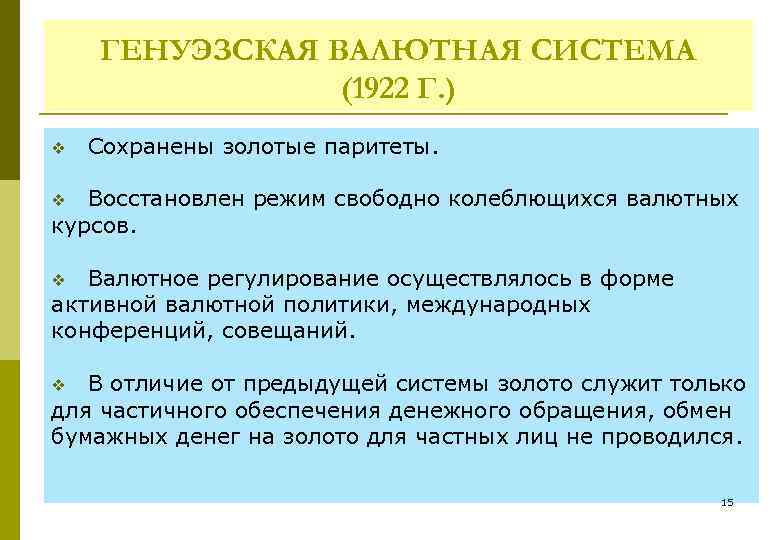 ГЕНУЭЗСКАЯ ВАЛЮТНАЯ СИСТЕМА (1922 Г.)

❖ Сохранены золотые паритеты.

❖ Восстановлен режим свободно колеблющихся валютных курсов.

❖ Валютное регулирование осуществлялось в форме активной валютной политики, международных конференций, совещаний.

❖ В отличие от предыдущей системы золото служит только для частичного обеспечения денежного обращения, обмен бумажных денег на золото для частных лиц не проводился.

15